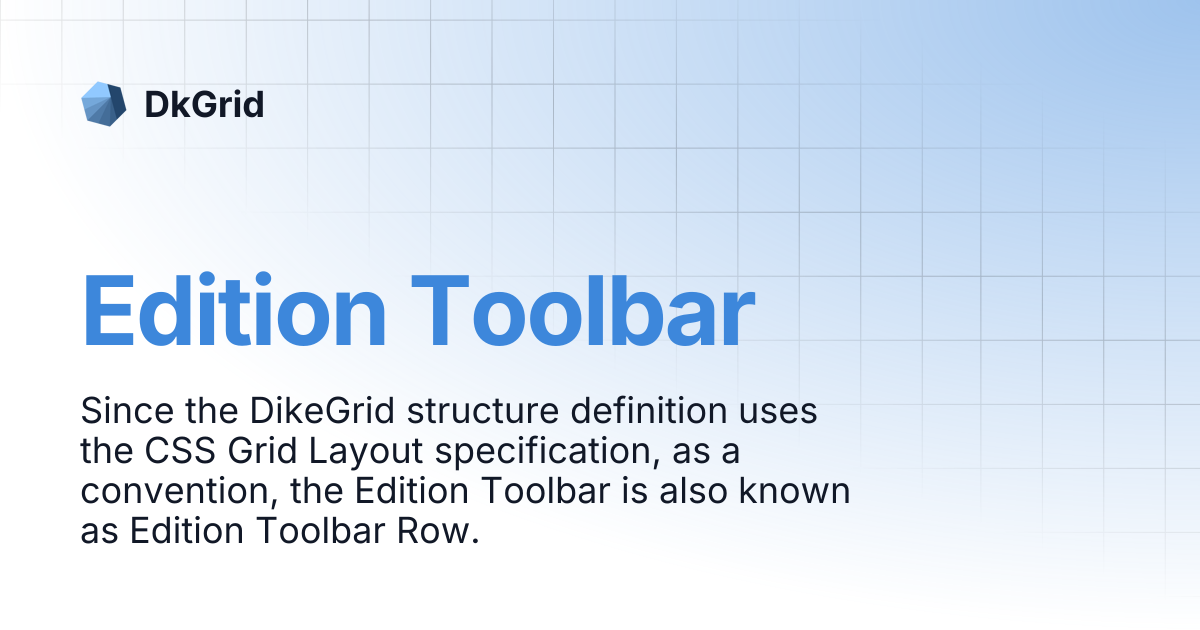 DkGrid

Edition Toolbar

Since the DikeGrid structure definition uses the CSS Grid Layout specification, as a convention, the Edition Toolbar is also known as Edition Toolbar Row.